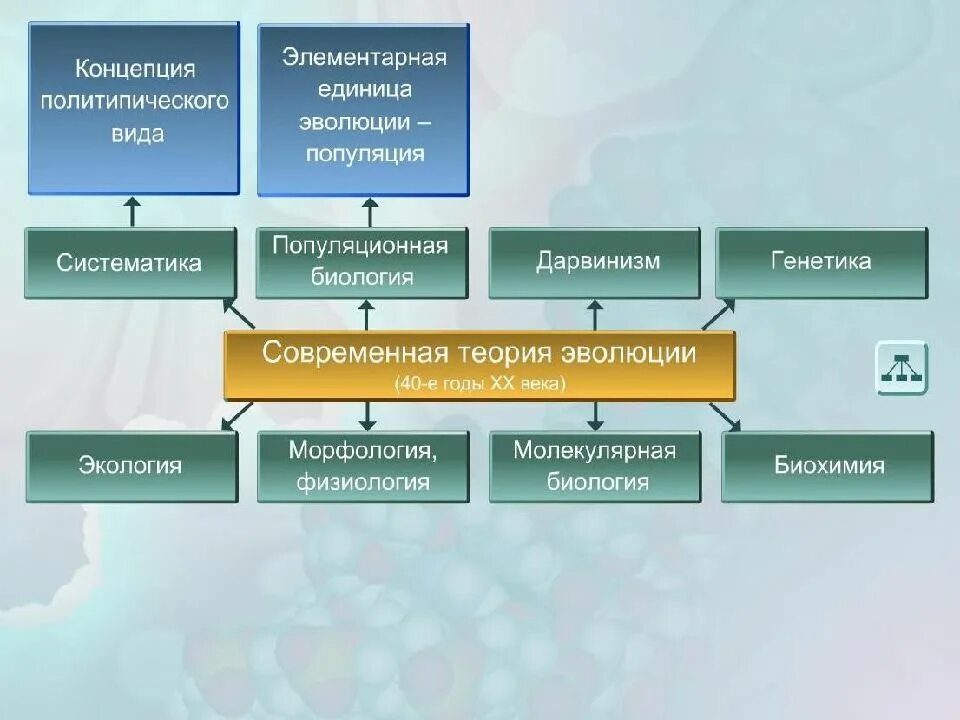 Концепция политипического вида

Элементарная единица эволюции – популяция

Систематика

Популяционная биология

Дарвинизм

Генетика

Современная теория эволюции
(40-е годы XX века)

Экология

Морфология, физиология

Молекулярная биология

Биохимия